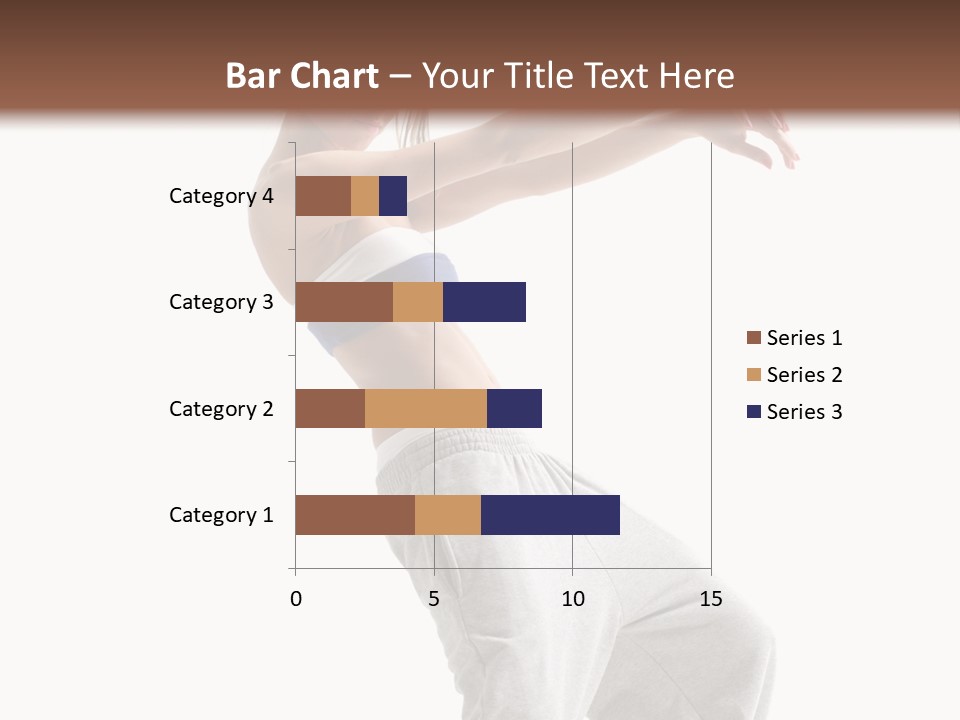 Bar Chart – Your Title Text Here

Category 4
Category 3
Category 2
Category 1

0
5
10
15

Series 1
Series 2
Series 3